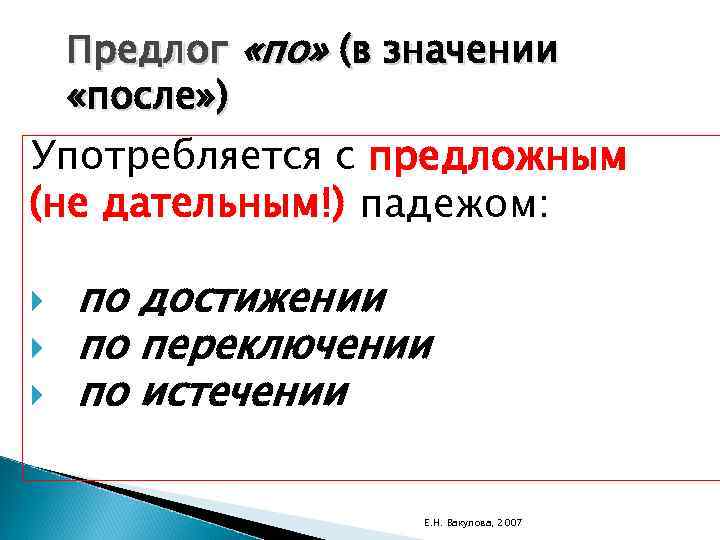 Предлог «по» (в значении «после»)

Употребляется с предложным (не дательным!) падежом:

по достижении
по переключении
по истечении

Е.Н. Вакулова, 2007